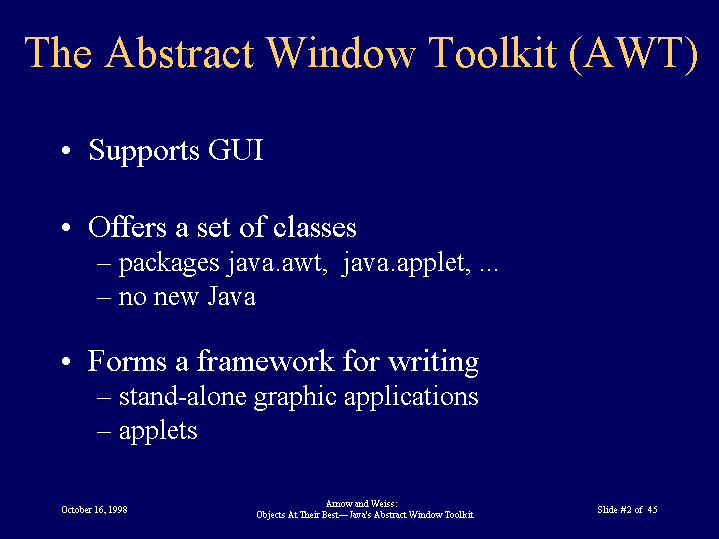 The Abstract Window Toolkit (AWT)

• Supports GUI

• Offers a set of classes
– packages java.awt, java.applet, ...
– no new Java

• Forms a framework for writing
– stand-alone graphic applications
– applets

October 16, 1998

Arnow and Weiss:
Objects At Their Best— Java's Abstract Window Toolkit

Slide #2 of 45